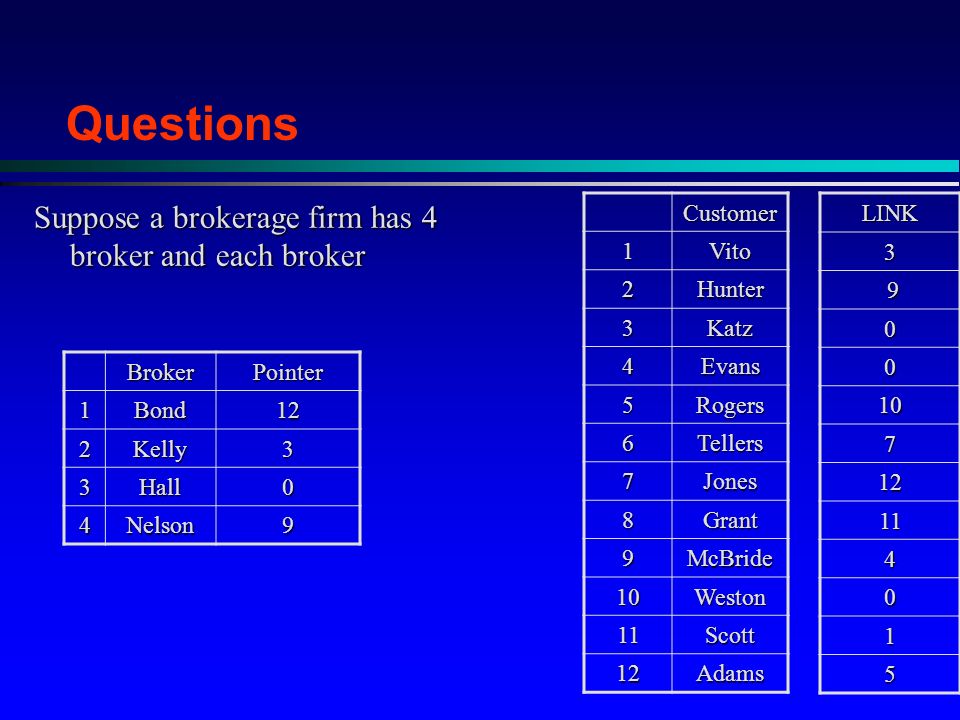 Questions

Suppose a brokerage firm has 4 broker and each broker

| | Broker | Pointer |
|---|---|---|
| 1 | Bond | 12 |
| 2 | Kelly | 3 |
| 3 | Hall | 0 |
| 4 | Nelson | 9 |

| | Customer |
|---|---|
| 1 | Vito |
| 2 | Hunter |
| 3 | Katz |
| 4 | Evans |
| 5 | Rogers |
| 6 | Tellers |
| 7 | Jones |
| 8 | Grant |
| 9 | McBride |
| 10 | Weston |
| 11 | Scott |
| 12 | Adams |

| LINK |
|---|
| 3 |
| 9 |
| 0 |
| 0 |
| 10 |
| 7 |
| 12 |
| 11 |
| 4 |
| 0 |
| 1 |
| 5 |